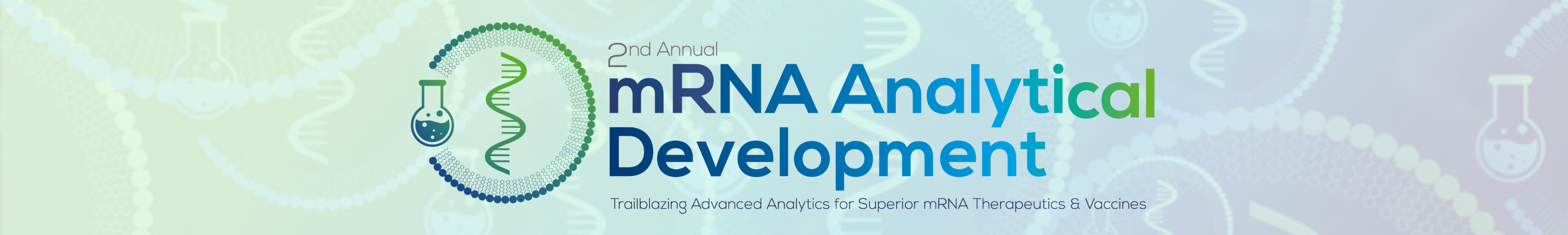 2nd Annual
mRNA Analytical Development
Trailblazing Advanced Analytics for Superior mRNA Therapeutics & Vaccines